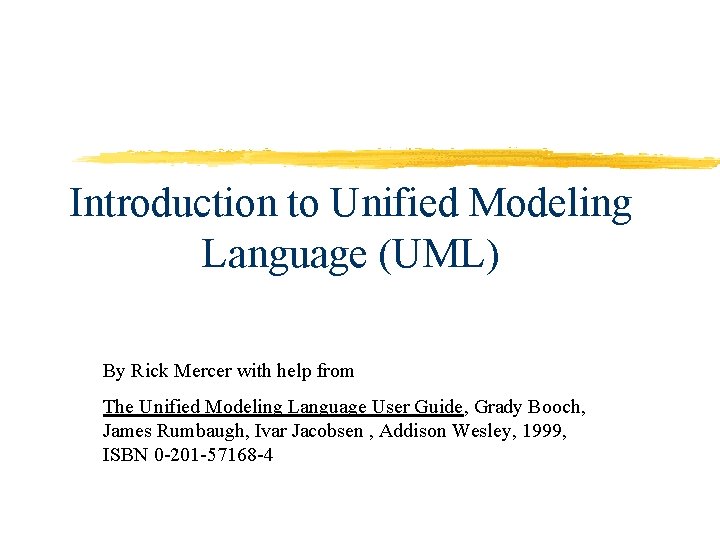 Introduction to Unified Modeling Language (UML)

By Rick Mercer with help from

The Unified Modeling Language User Guide, Grady Booch, James Rumbaugh, Ivar Jacobsen , Addison Wesley, 1999, ISBN 0-201-57168-4